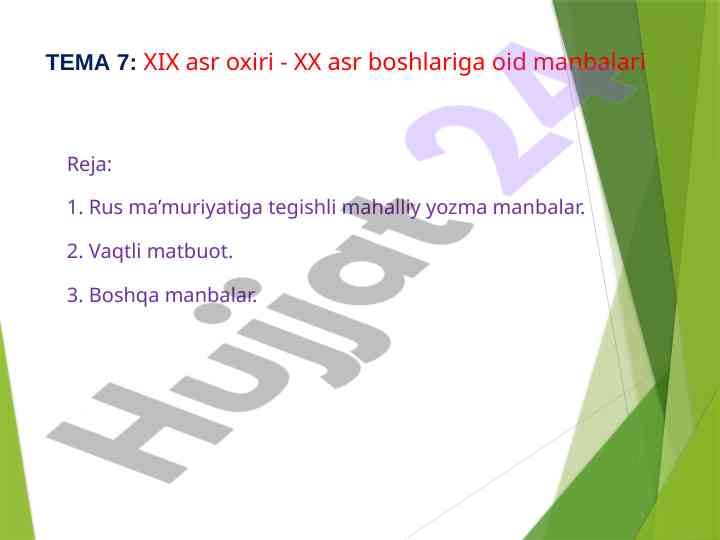 TEMA 7: XIX asr oxiri - XX asr boshlariga oid manbalari

Reja:

1. Rus ma’muriyatiga tegishli mahalliy yozma manbalar.

2. Vaqtli matbuot.

3. Boshqa manbalar.

Hujjat 24